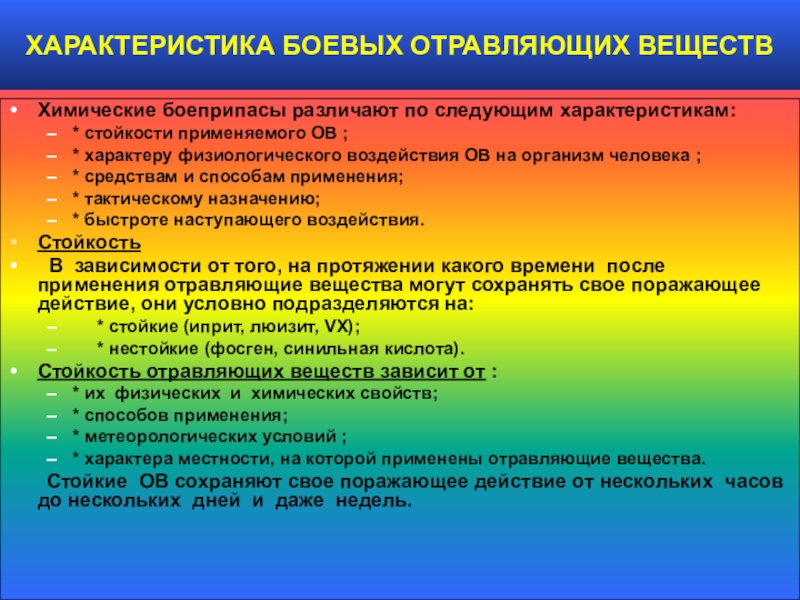 ХАРАКТЕРИСТИКА БОЕВЫХ ОТРАВЛЯЮЩИХ ВЕЩЕСТВ

• Химические боеприпасы различают по следующим характеристикам:
– * стойкости применяемого ОВ ;
– * характеру физиологического воздействия ОВ на организм человека ;
– * средствам и способам применения;
– * тактическому назначению;
– * быстроте наступающего воздействия.

• Стойкость

• В зависимости от того, на протяжении какого времени после применения отравляющие вещества могут сохранять свое поражающее действие, они условно подразделяются на:
– * стойкие (иприт, люизит, VX);
– * нестойкие (фосген, синильная кислота).

• Стойкость отравляющих веществ зависит от :
– * их физических и химических свойств;
– * способов применения;
– * метеорологических условий ;
– * характера местности, на которой применены отравляющие вещества.

Стойкие ОВ сохраняют свое поражающее действие от нескольких часов до нескольких дней и даже недель.